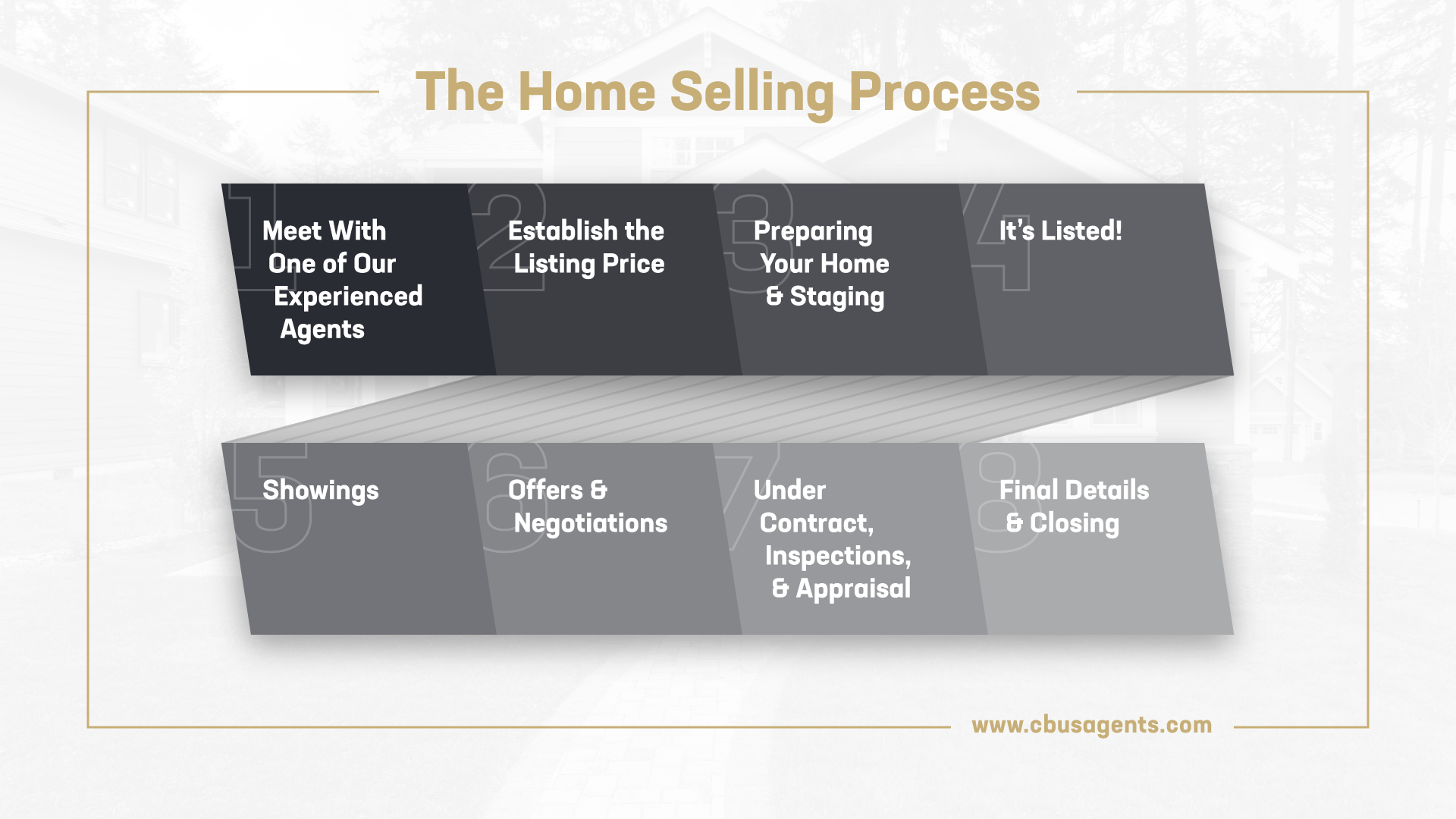 The Home Selling Process

1
Meet With One of Our Experienced Agents

2
Establish the Listing Price

3
Preparing Your Home & Staging

4
It's Listed!

5
Showings

6
Offers & Negotiations

7
Under Contract, Inspections, & Appraisal

8
Final Details & Closing

www.cbusagents.com